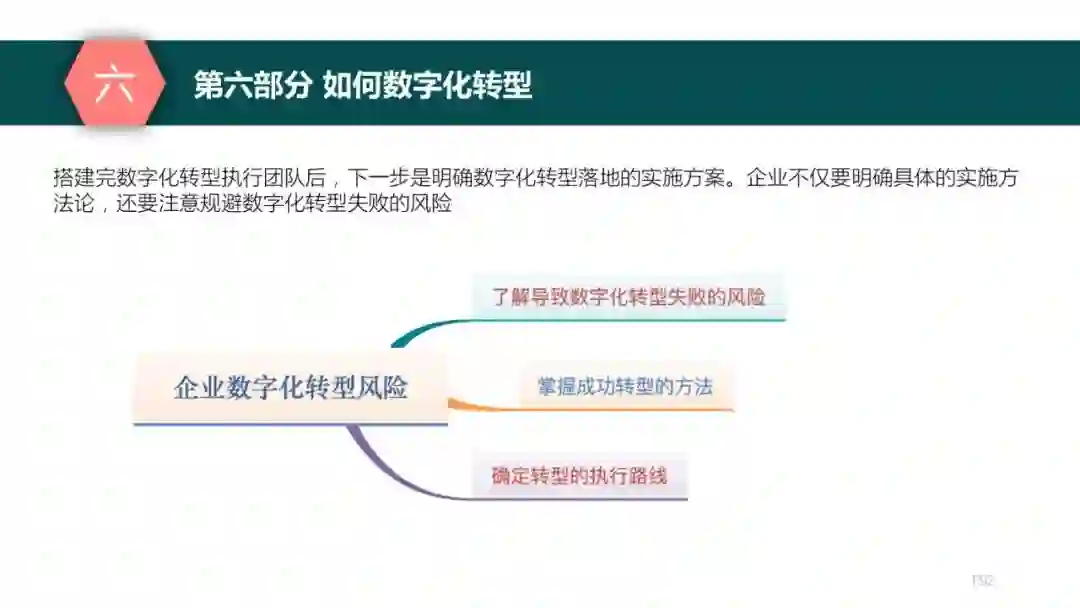 六

第六部分 如何数字化转型

搭建完数字化转型执行团队后，下一步是明确数字化转型落地的实施方案。企业不仅要明确具体的实施方法论，还要注意规避数字化转型失败的风险

企业数字化转型风险

了解导致数字化转型失败的风险

掌握成功转型的方法

确定转型的执行路线

132